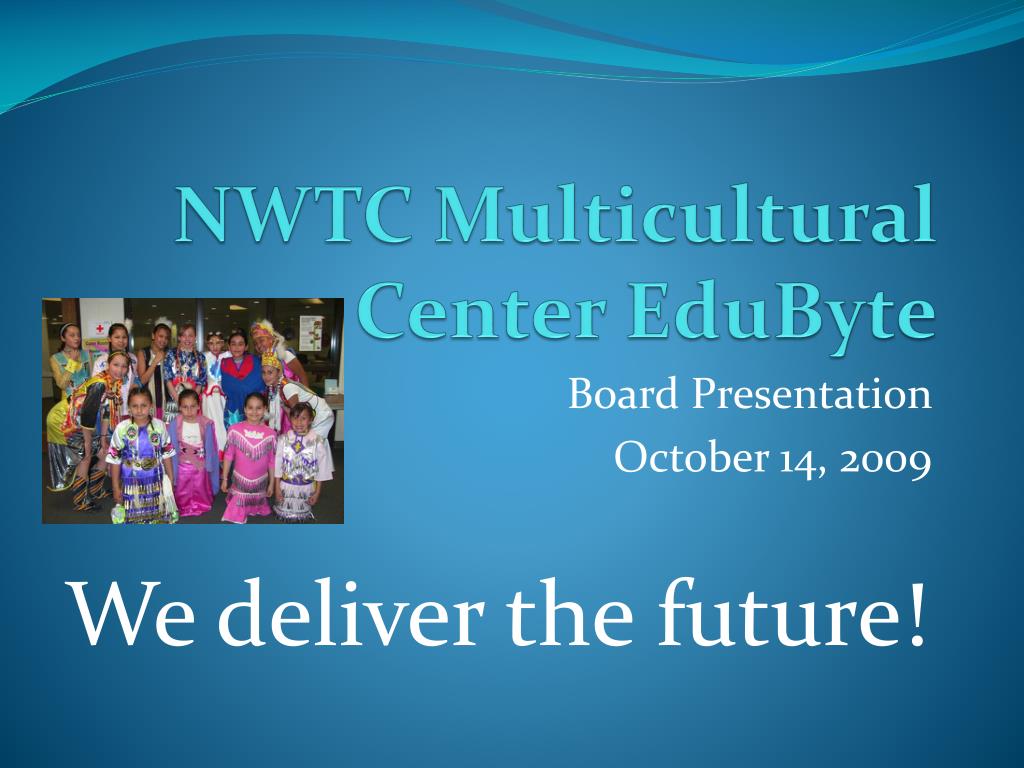 NWTC Multicultural Center EduByte

Board Presentation
October 14, 2009

We deliver the future!